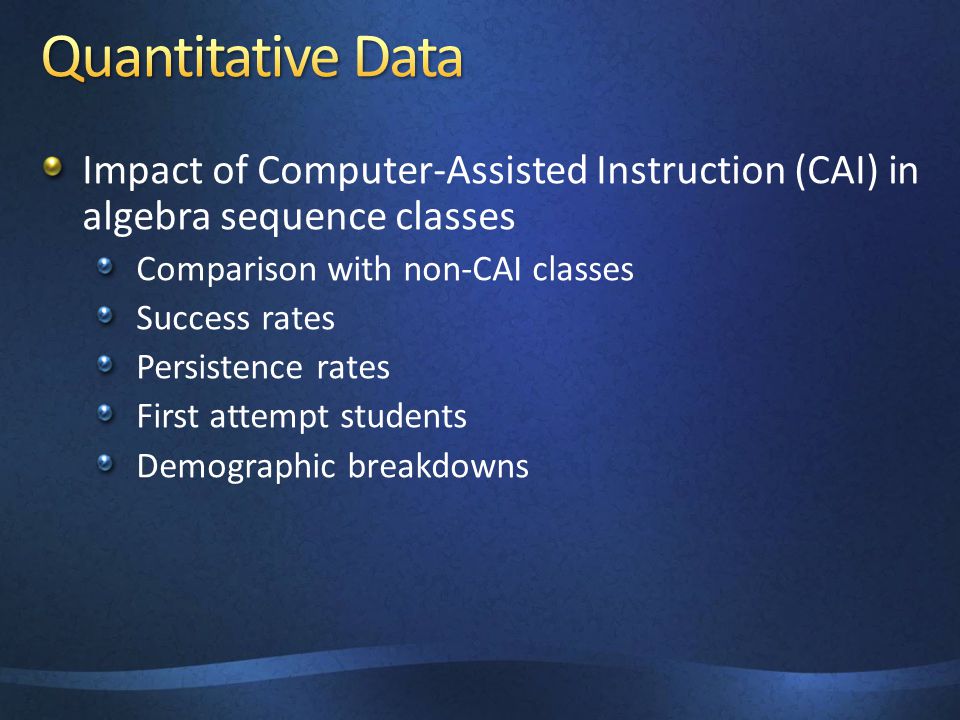 Quantitative Data

Impact of Computer-Assisted Instruction (CAI) in algebra sequence classes

Comparison with non-CAI classes

Success rates

Persistence rates

First attempt students

Demographic breakdowns